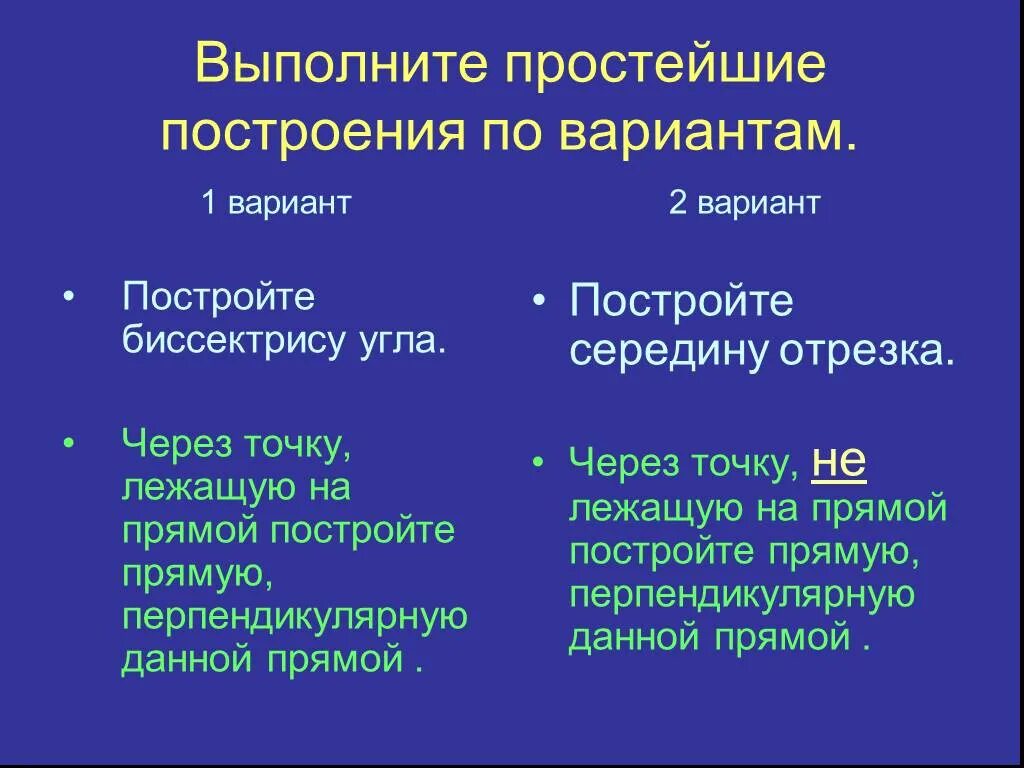 Выполните простейшие построения по вариантам.

1 вариант

• Постройте биссектрису угла.

• Через точку, лежащую на прямой постройте прямую, перпендикулярную данной прямой .

2 вариант

• Постройте середину отрезка.

• Через точку, не лежащую на прямой постройте прямую, перпендикулярную данной прямой .